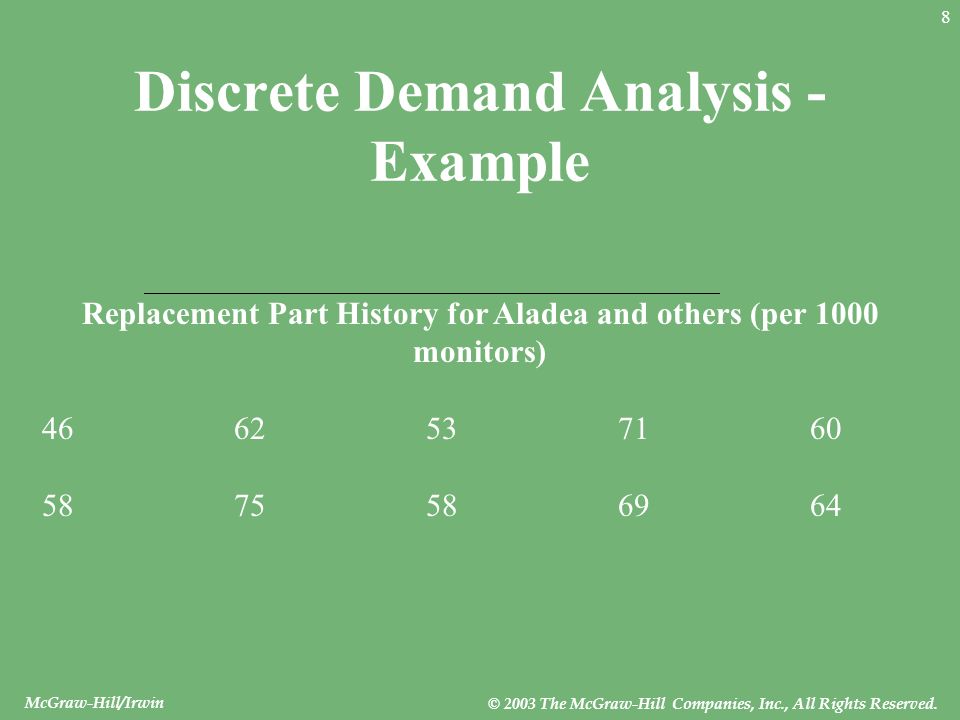 8

Discrete Demand Analysis - Example

Replacement Part History for Aladea and others (per 1000 monitors)

| 46 | 62 | 53 | 71 | 60 |
|---|---|---|---|---|
| 58 | 75 | 58 | 69 | 64 |

McGraw-Hill/Irwin

© 2003 The McGraw-Hill Companies, Inc., All Rights Reserved.